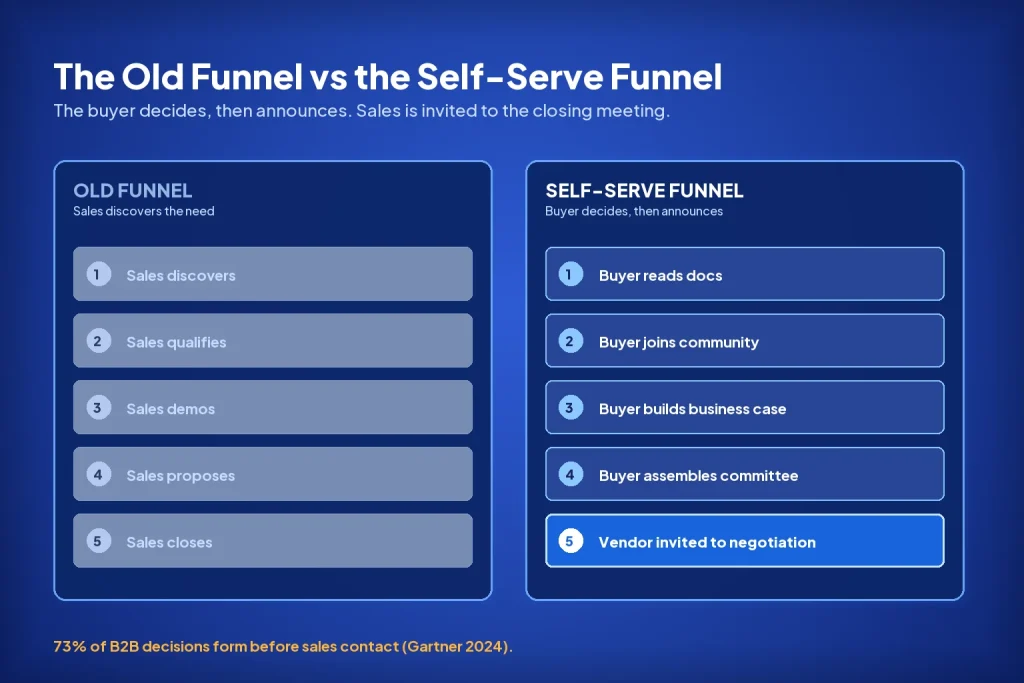 The Old Funnel vs the Self-Serve Funnel
The buyer decides, then announces. Sales is invited to the closing meeting.

OLD FUNNEL
Sales discovers the need

1 Sales discovers
2 Sales qualifies
3 Sales demos
4 Sales proposes
5 Sales closes

SELF-SERVE FUNNEL
Buyer decides, then announces

1 Buyer reads docs
2 Buyer joins community
3 Buyer builds business case
4 Buyer assembles committee
5 Vendor invited to negotiation

73% of B2B decisions form before sales contact (Gartner 2024).